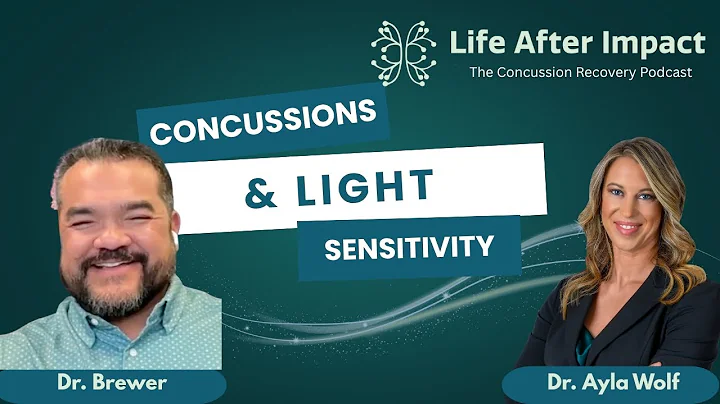 Life After Impact
The Concussion Recovery Podcast

CONCUSSIONS
& LIGHT
SENSITIVITY

Dr. Brewer

Dr. Ayla Wolf